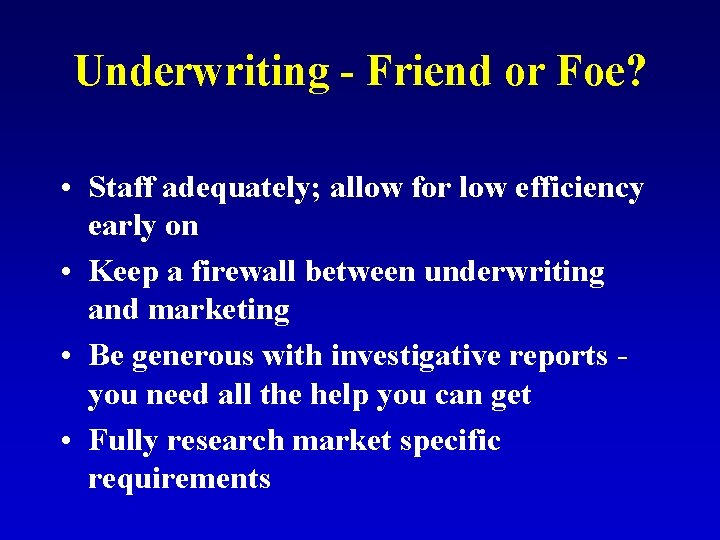 Underwriting - Friend or Foe?

• Staff adequately; allow for low efficiency early on

• Keep a firewall between underwriting and marketing

• Be generous with investigative reports - you need all the help you can get

• Fully research market specific requirements